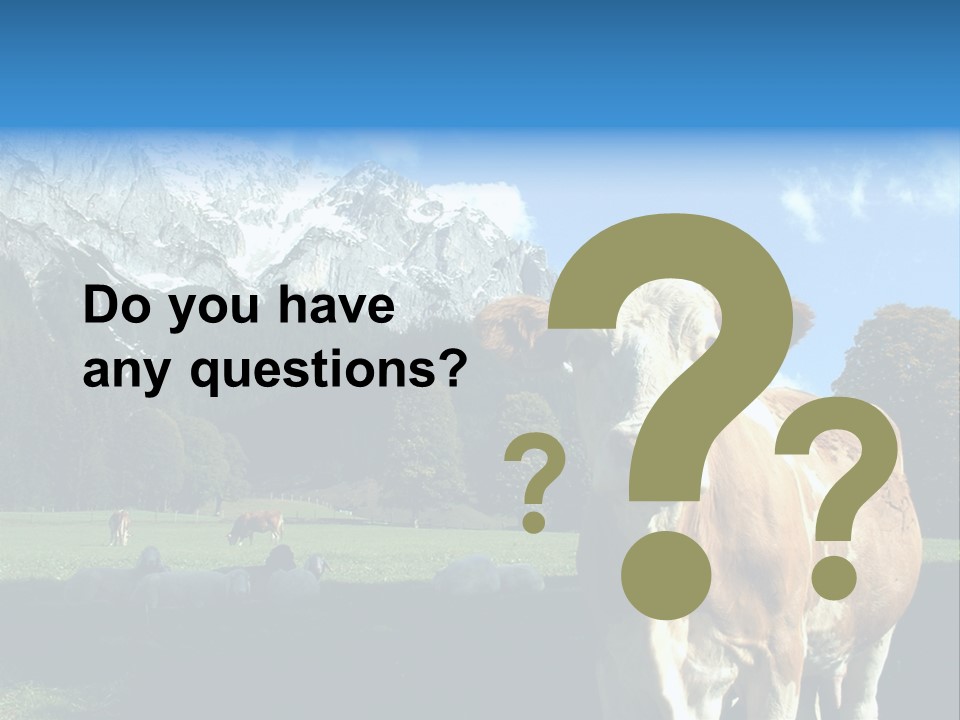 Do you have any questions?

? ? ?